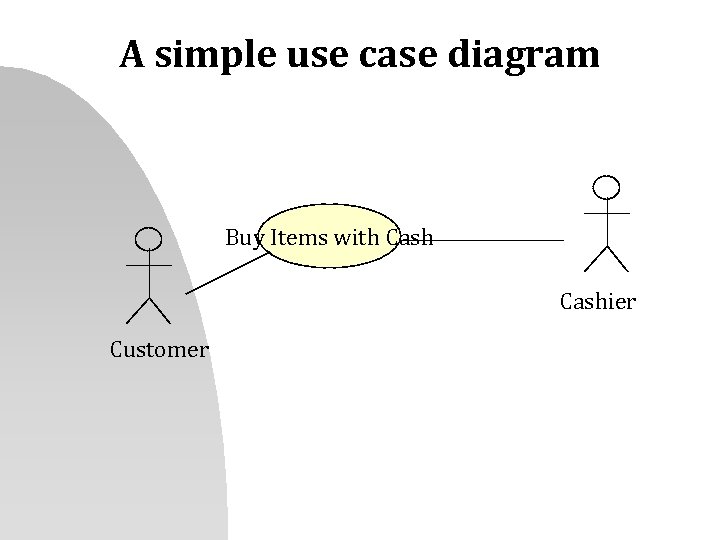 A simple use case diagram

Buy Items with Cash

Customer

Cashier